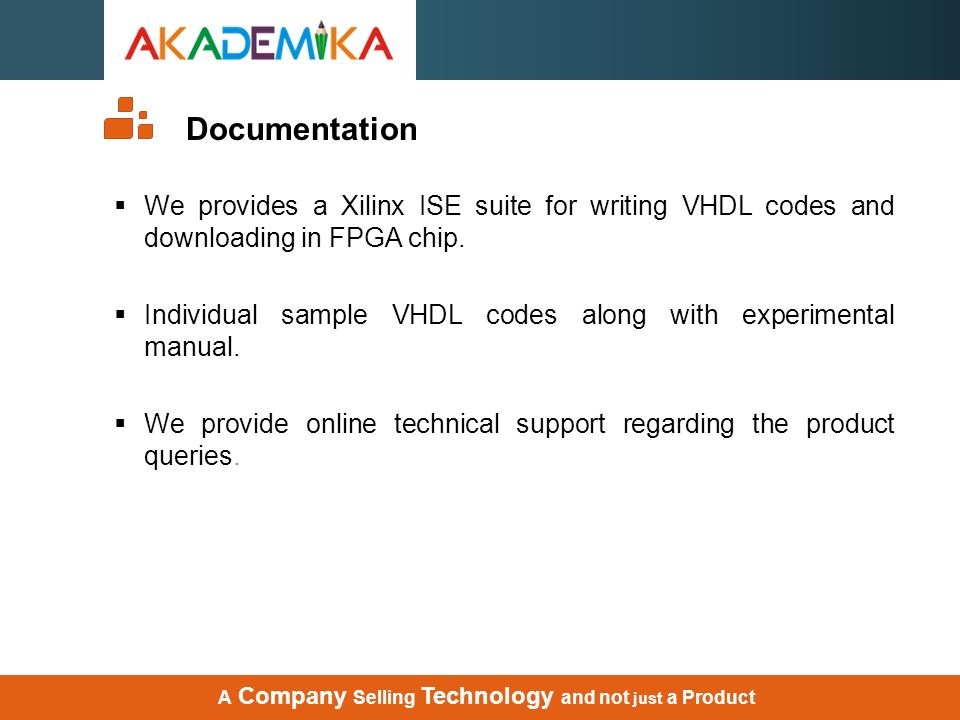 AKADEMIKA

Documentation

▪ We provides a Xilinx ISE suite for writing VHDL codes and downloading in FPGA chip.

▪ Individual sample VHDL codes along with experimental manual.

▪ We provide online technical support regarding the product queries.

A Company Selling Technology and not just a Product